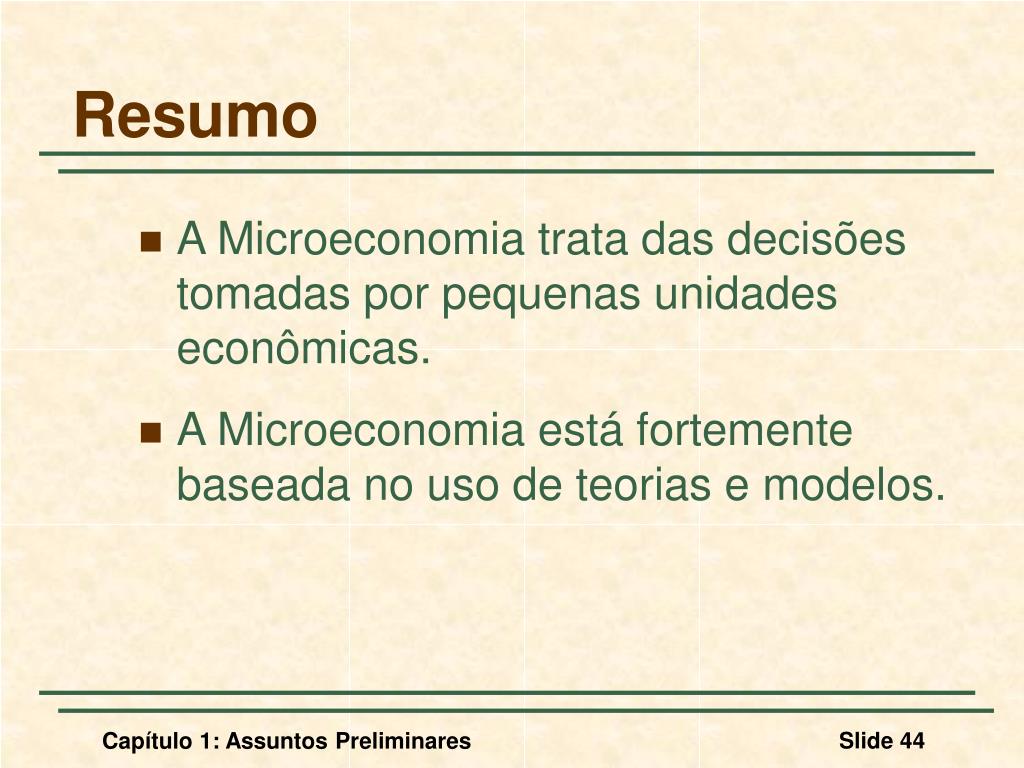 Resumo

A Microeconomia trata das decisões tomadas por pequenas unidades econômicas.

A Microeconomia está fortemente baseada no uso de teorias e modelos.

Capítulo 1: Assuntos Preliminares

Slide 44